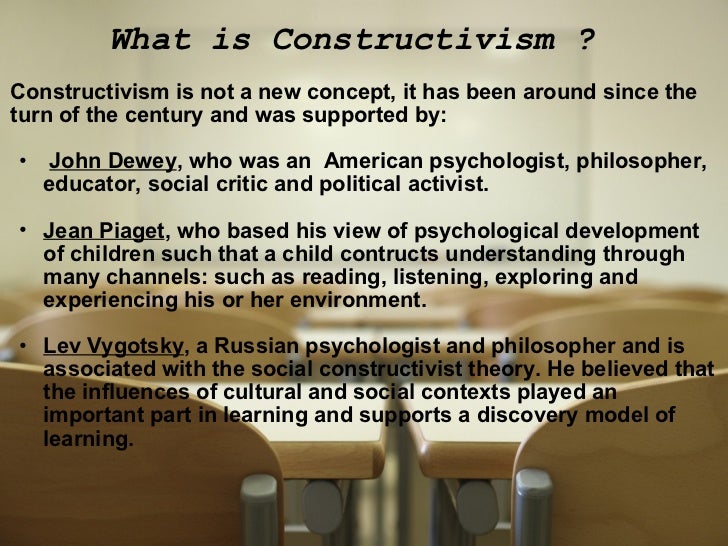 What is Constructivism ?

Constructivism is not a new concept, it has been around since the turn of the century and was supported by:

• John Dewey, who was an American psychologist, philosopher, educator, social critic and political activist.

• Jean Piaget, who based his view of psychological development of children such that a child contructs understanding through many channels: such as reading, listening, exploring and experiencing his or her environment.

• Lev Vygotsky, a Russian psychologist and philosopher and is associated with the social constructivist theory. He believed that the influences of cultural and social contexts played an important part in learning and supports a discovery model of learning.